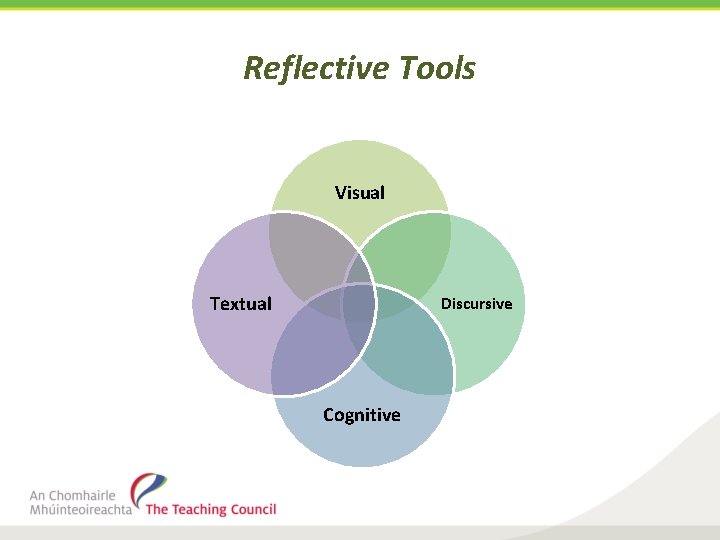 Reflective Tools

Visual

Textual

Discursive

Cognitive

An Chomhairle Mhúinteoireachta The Teaching Council